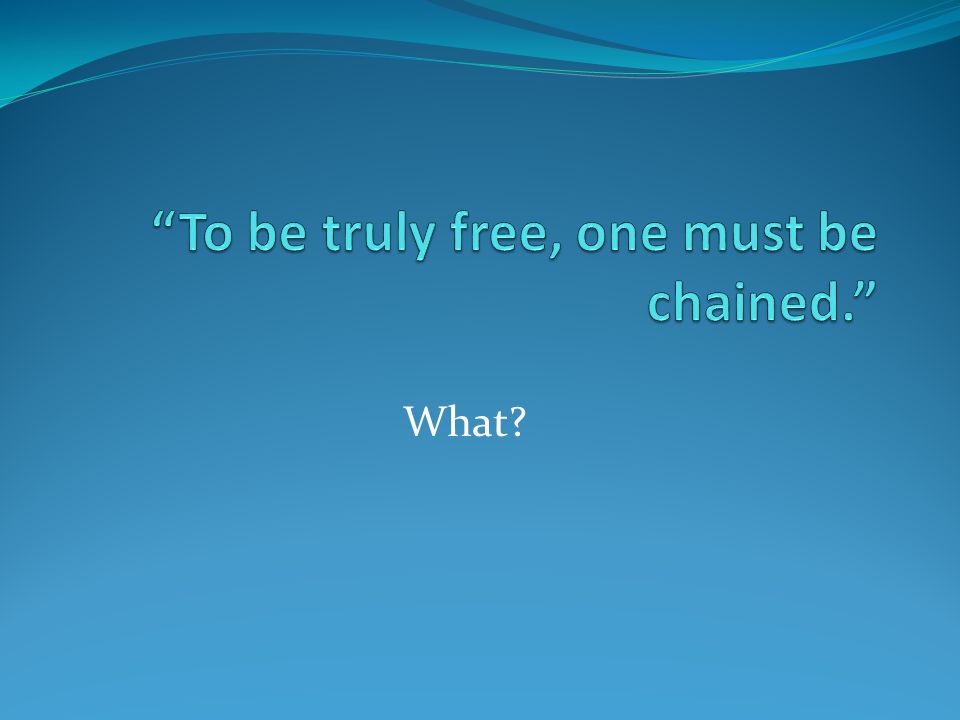 “To be truly free, one must be chained.”

What?